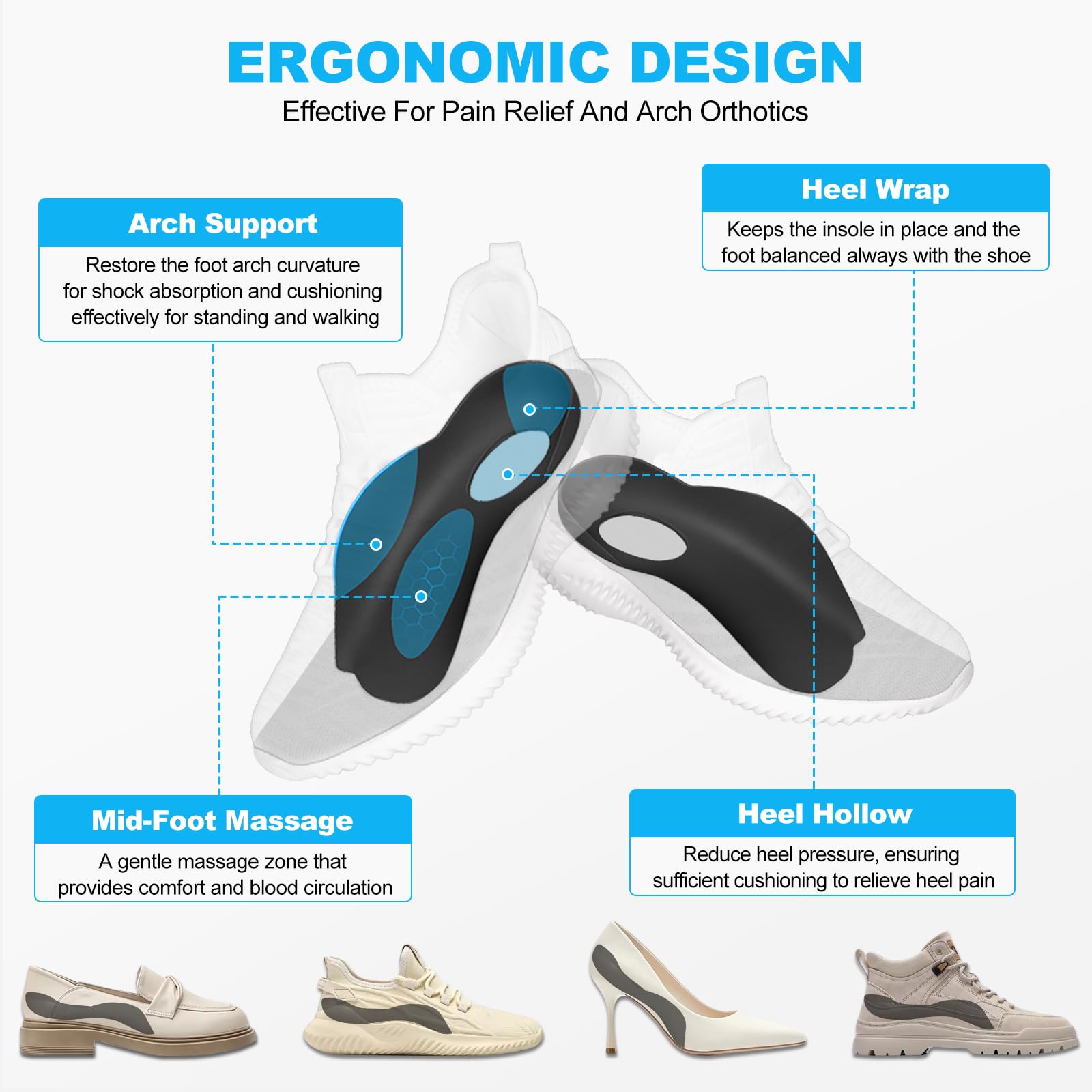 ERGONOMIC DESIGN
Effective For Pain Relief And Arch Orthotics

Arch Support
Restore the foot arch curvature for shock absorption and cushioning effectively for standing and walking

Heel Wrap
Keeps the insole in place and the foot balanced always with the shoe

Mid-Foot Massage
A gentle massage zone that provides comfort and blood circulation

Heel Hollow
Reduce heel pressure, ensuring sufficient cushioning to relieve heel pain